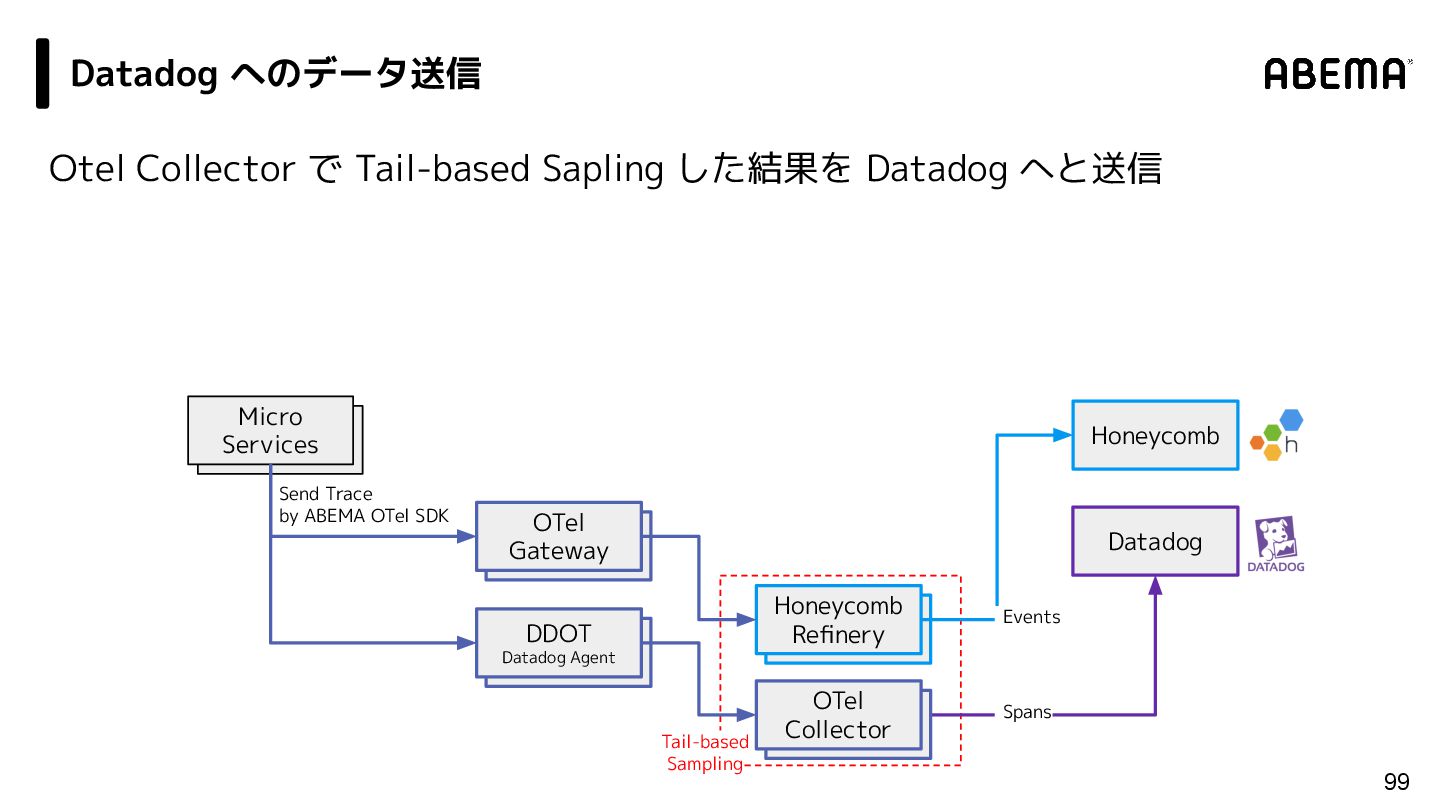 Datadog へのデータ送信

ABEMA

Otel Collector で Tail-based Sapling した結果を Datadog へと送信

Micro Services

Send Trace
by ABEMA OTel SDK

OTel Gateway

DDOT
Datadog Agent

Honeycomb Refinery

OTel Collector

Tail-based Sampling

Events

Spans

Honeycomb

h

Datadog

DATADOG

99